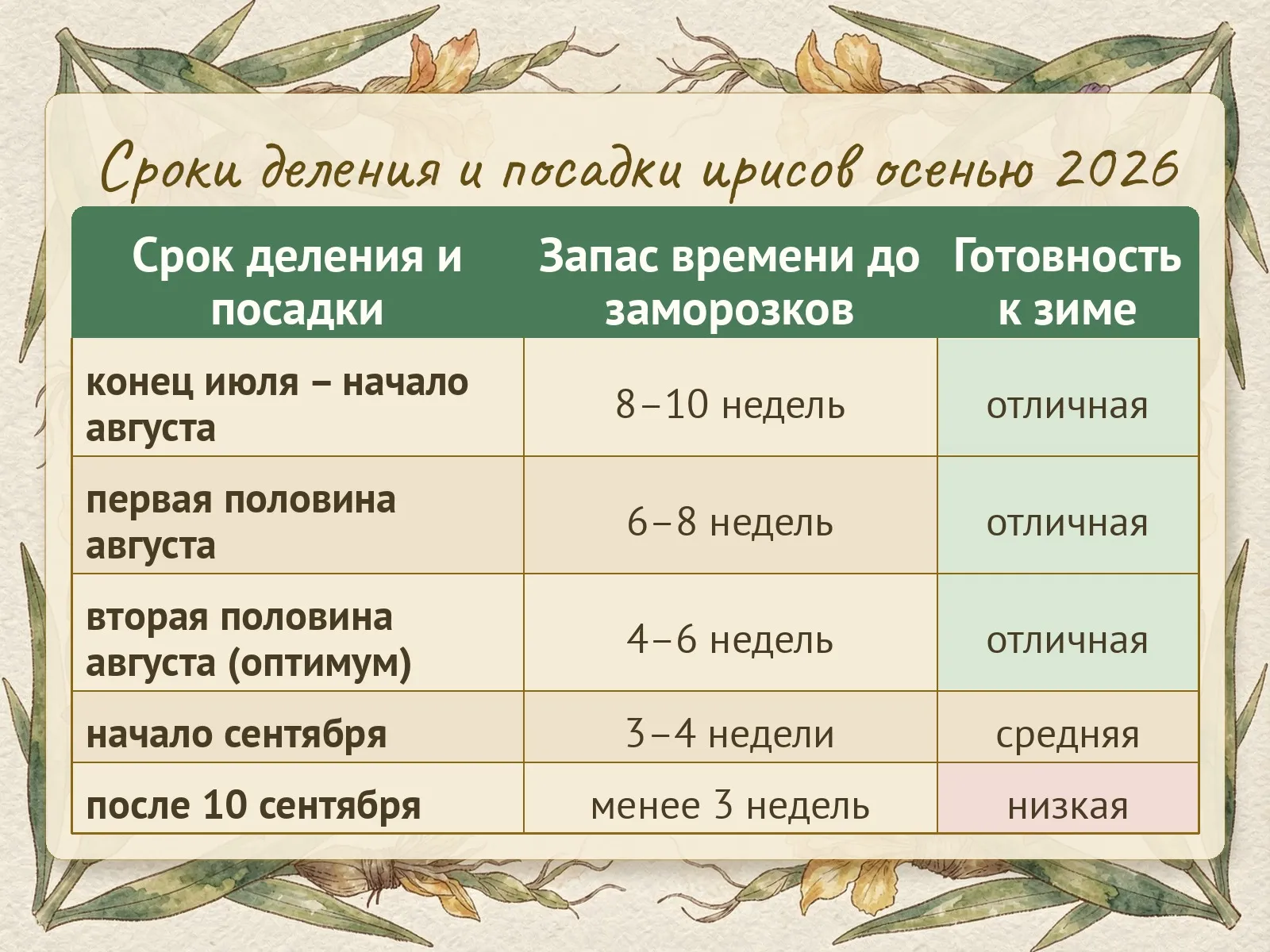 Сроки деления и посадки ирисов осенью 2026

| Срок деления и посадки | Запас времени до заморозков | Готовность к зиме |
|---|---|---|
| конец июля – начало августа | 8–10 недель | отличная |
| первая половина августа | 6–8 недель | отличная |
| вторая половина августа (оптимум) | 4–6 недель | отличная |
| начало сентября | 3–4 недели | средняя |
| после 10 сентября | менее 3 недель | низкая |